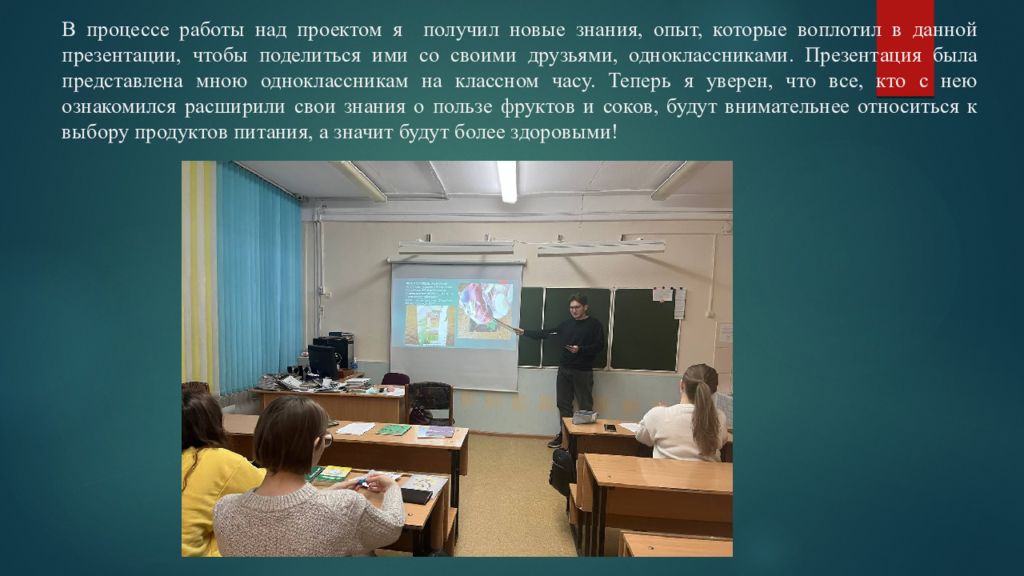 В процессе работы над проектом я получил новые знания, опыт, которые воплотил в данной презентации, чтобы поделиться ими со своими друзьями, одноклассниками. Презентация была представлена мною одноклассникам на классном часу. Теперь я уверен, что все, кто с нею ознакомился расширили свои знания о пользе фруктов и соков, будут внимательнее относиться к выбору продуктов питания, а значит будут более здоровыми!